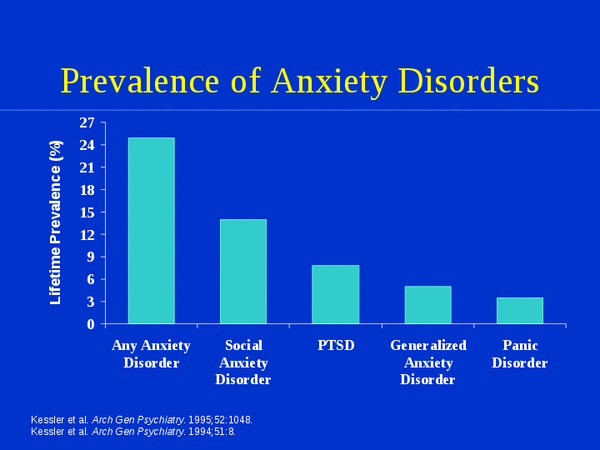 Prevalence of Anxiety Disorders

Lifetime Prevalence (%)

27
24
21
18
15
12
9
6
3
0

Any Anxiety Disorder

Social Anxiety Disorder

PTSD

Generalized Anxiety Disorder

Panic Disorder

Kessler et al. Arch Gen Psychiatry. 1995;52:1048.
Kessler et al. Arch Gen Psychiatry. 1994;51:8.